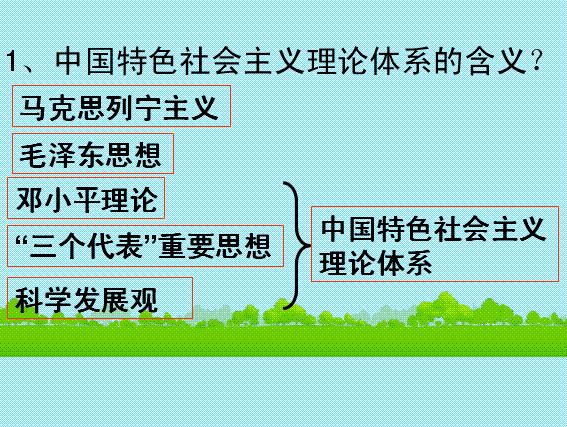 1、中国特色社会主义理论体系的含义？

马克思列宁主义

毛泽东思想

邓小平理论

“三个代表”重要思想

科学发展观

中国特色社会主义理论体系